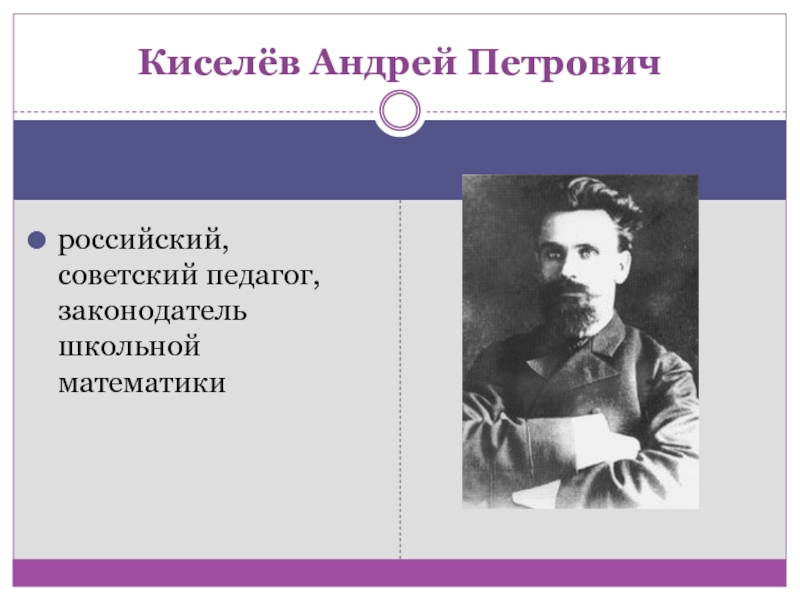 Киселёв Андрей Петрович

российский, советский педагог, законодатель школьной математики